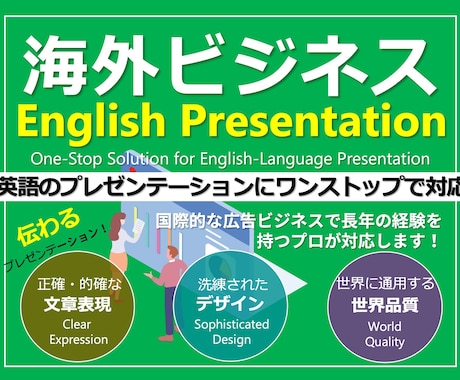 海外ビジネス
English Presentation
One-Stop Solution for English-Language Presentation

英語のプレゼンテーションにワンストップで対応

伝わる
プレゼンテーション！

国際的な広告ビジネスで長年の経験を持つプロが対応します！

正確・的確な
文章表現
Clear Expression

洗練された
デザイン
Sophisticated Design

世界に通用する
世界品質
World Quality